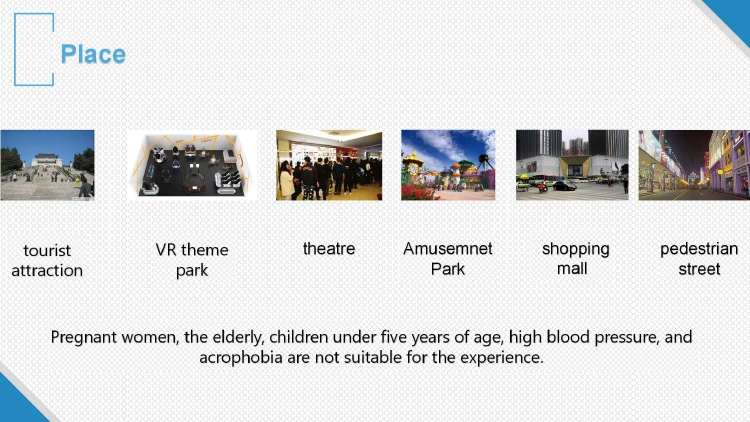 Place

tourist attraction

VR theme park

theatre

Amusemnet Park

shopping mall

pedestrian street

Pregnant women, the elderly, children under five years of age, high blood pressure, and acrophobia are not suitable for the experience.